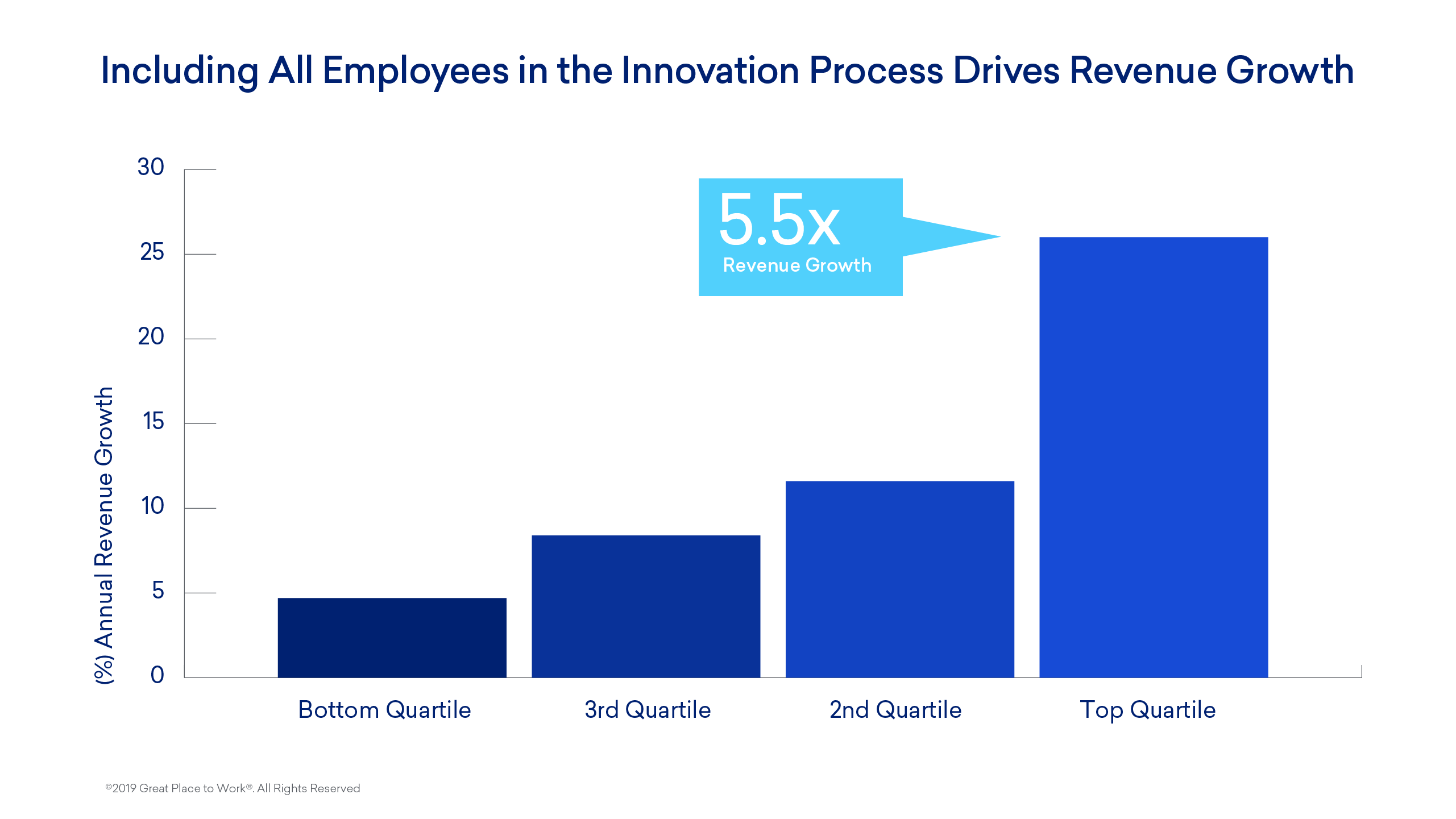 Including All Employees in the Innovation Process Drives Revenue Growth

(%) Annual Revenue Growth

30
25
20
15
10
5
0

5.5x
Revenue Growth

Bottom Quartile
3rd Quartile
2nd Quartile
Top Quartile

©2019 Great Place to Work®. All Rights Reserved